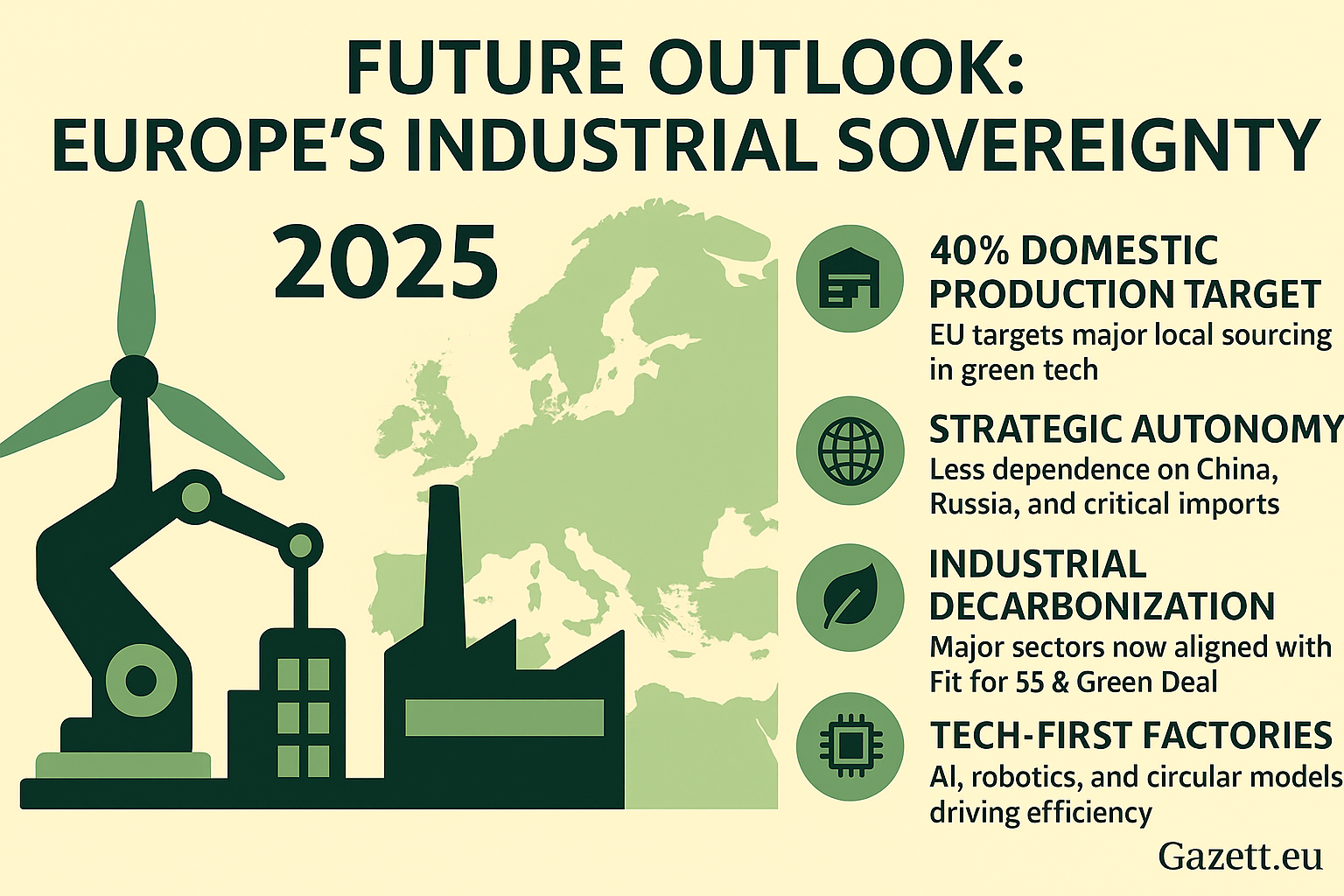 FUTURE OUTLOOK:
EUROPE'S INDUSTRIAL SOVEREIGNTY

2025

40% DOMESTIC PRODUCTION TARGET
EU targets major local sourcing in green tech

STRATEGIC AUTONOMY
Less dependence on China, Russia, and critical imports

INDUSTRIAL DECARBONIZATION
Major sectors now aligned with Fit for 55 & Green Deal

TECH-FIRST FACTORIES
AI, robotics, and circular models driving efficiency

Gazett.eu